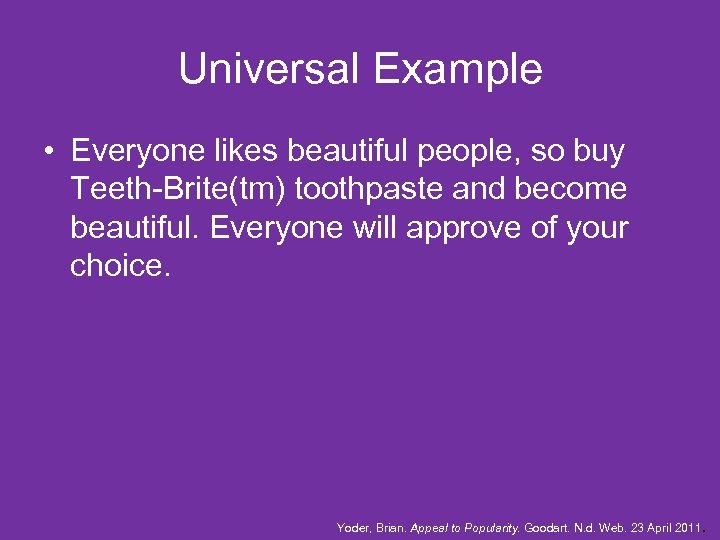 Universal Example

• Everyone likes beautiful people, so buy Teeth-Brite(tm) toothpaste and become beautiful. Everyone will approve of your choice.

Yoder, Brian. Appeal to Popularity. Goodart. N.d. Web. 23 April 2011.